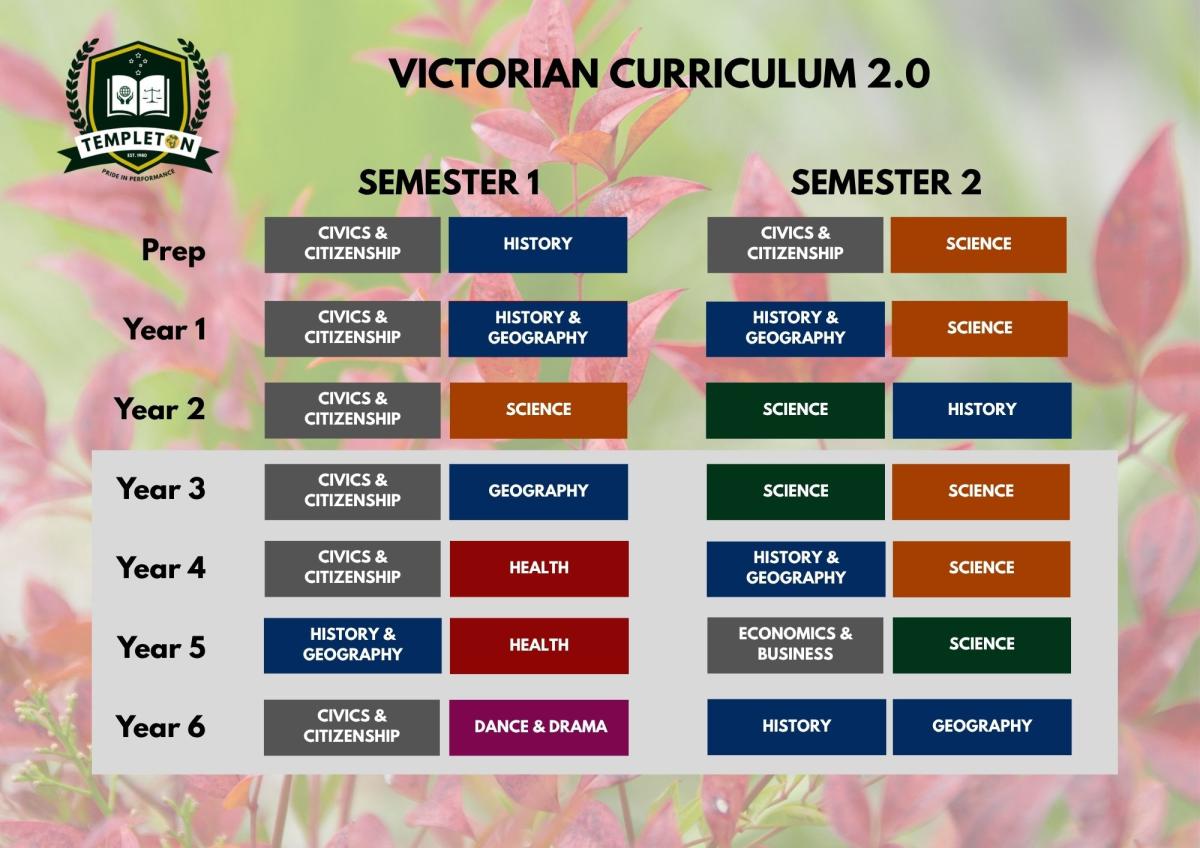 TEMPLETON
EST. 1980
PRIDE IN PERFORMANCE

VICTORIAN CURRICULUM 2.0

| | SEMESTER 1 | | SEMESTER 2 | |
|---|---|---|---|---|
| Prep | CIVICS & CITIZENSHIP | HISTORY | CIVICS & CITIZENSHIP | SCIENCE |
| Year 1 | CIVICS & CITIZENSHIP | HISTORY & GEOGRAPHY | HISTORY & GEOGRAPHY | SCIENCE |
| Year 2 | CIVICS & CITIZENSHIP | SCIENCE | SCIENCE | HISTORY |
| Year 3 | CIVICS & CITIZENSHIP | GEOGRAPHY | SCIENCE | SCIENCE |
| Year 4 | CIVICS & CITIZENSHIP | HEALTH | HISTORY & GEOGRAPHY | SCIENCE |
| Year 5 | HISTORY & GEOGRAPHY | HEALTH | ECONOMICS & BUSINESS | SCIENCE |
| Year 6 | CIVICS & CITIZENSHIP | DANCE & DRAMA | HISTORY | GEOGRAPHY |